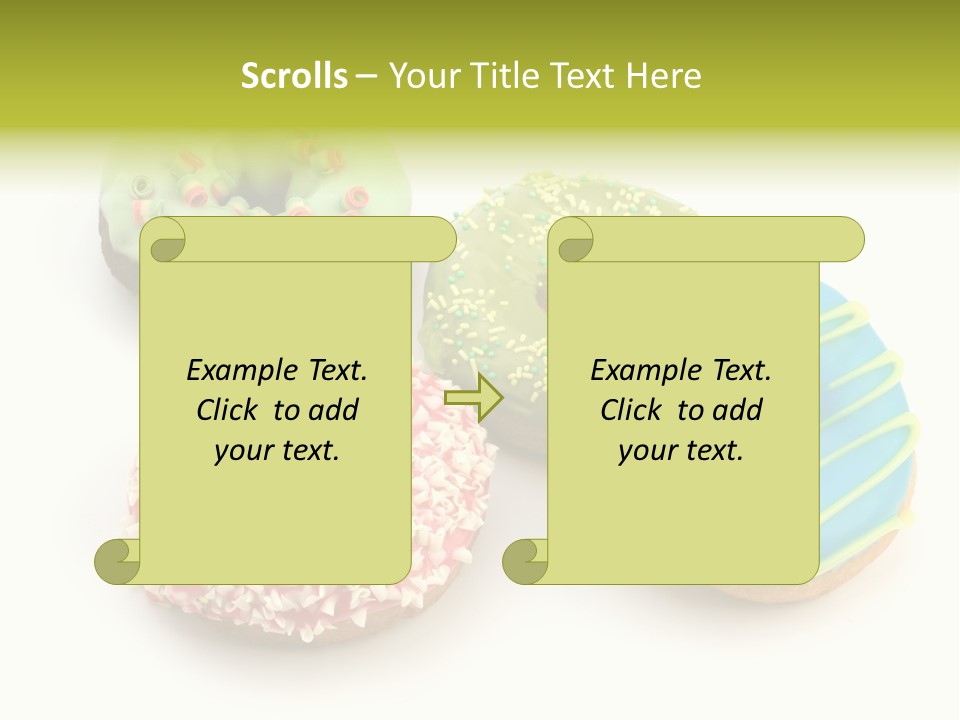 Scrolls – Your Title Text Here

Example Text. Click to add your text.

Example Text. Click to add your text.